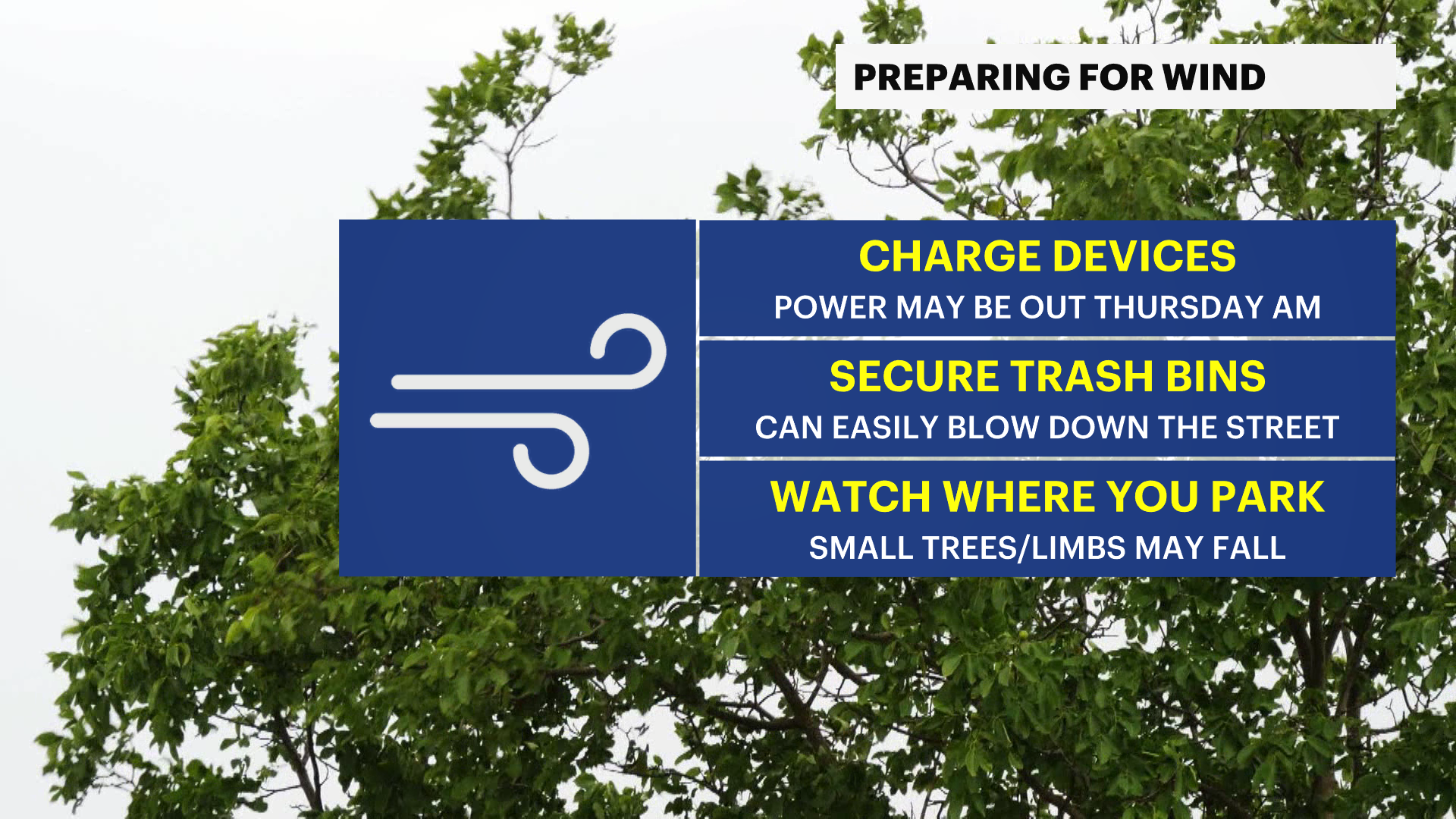 PREPARING FOR WIND

CHARGE DEVICES
POWER MAY BE OUT THURSDAY AM

SECURE TRASH BINS
CAN EASILY BLOW DOWN THE STREET

WATCH WHERE YOU PARK
SMALL TREES/LIMBS MAY FALL